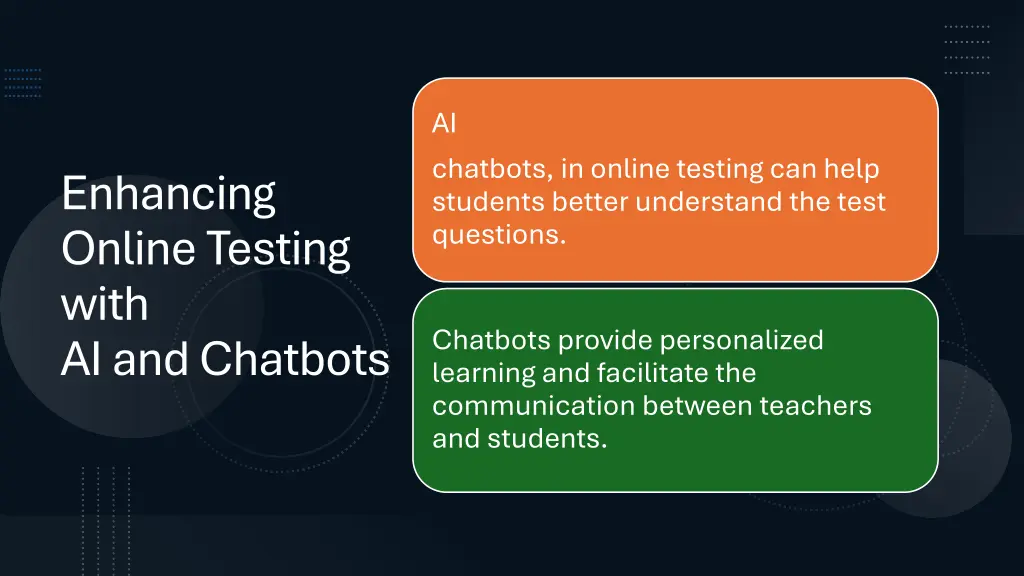 Enhancing Online Testing with AI and Chatbots

AI

chatbots, in online testing can help students better understand the test questions.

Chatbots provide personalized learning and facilitate the communication between teachers and students.